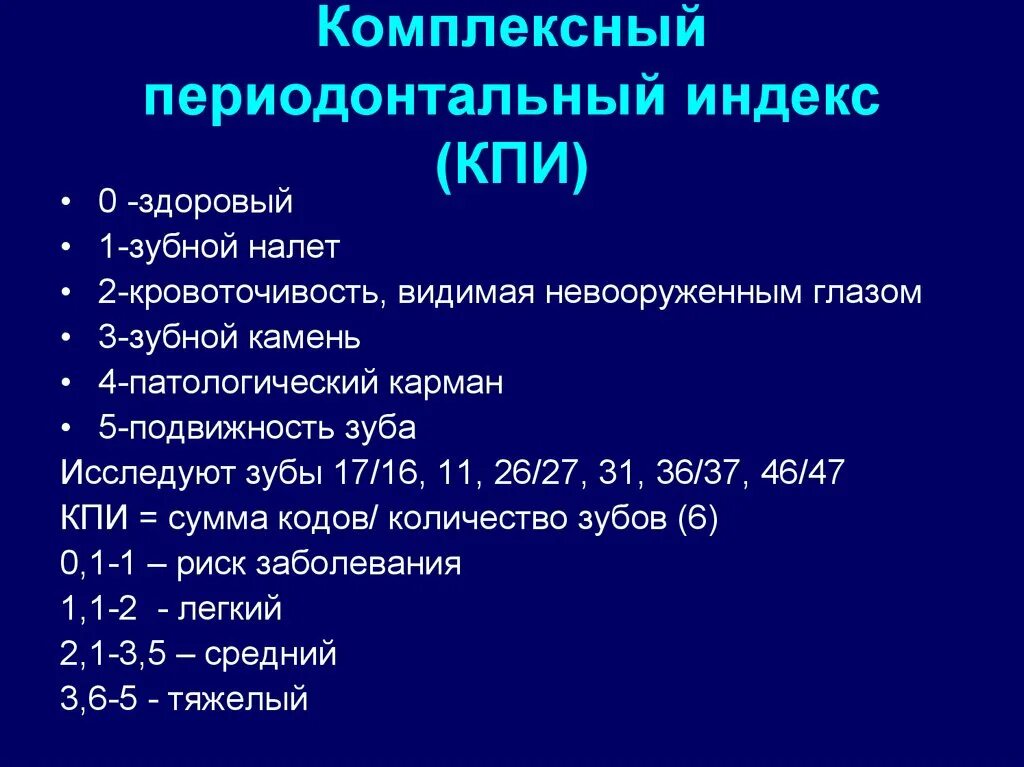 Комплексный периодонтальный индекс (КПИ)

• 0 -здоровый
• 1-зубной налет
• 2-кровоточивость, видимая невооруженным глазом
• 3-зубной камень
• 4-патологический карман
• 5-подвижность зуба

Исследуют зубы 17/16, 11, 26/27, 31, 36/37, 46/47
КПИ = сумма кодов/ количество зубов (6)
0,1-1 – риск заболевания
1,1-2 - легкий
2,1-3,5 – средний
3,6-5 - тяжелый